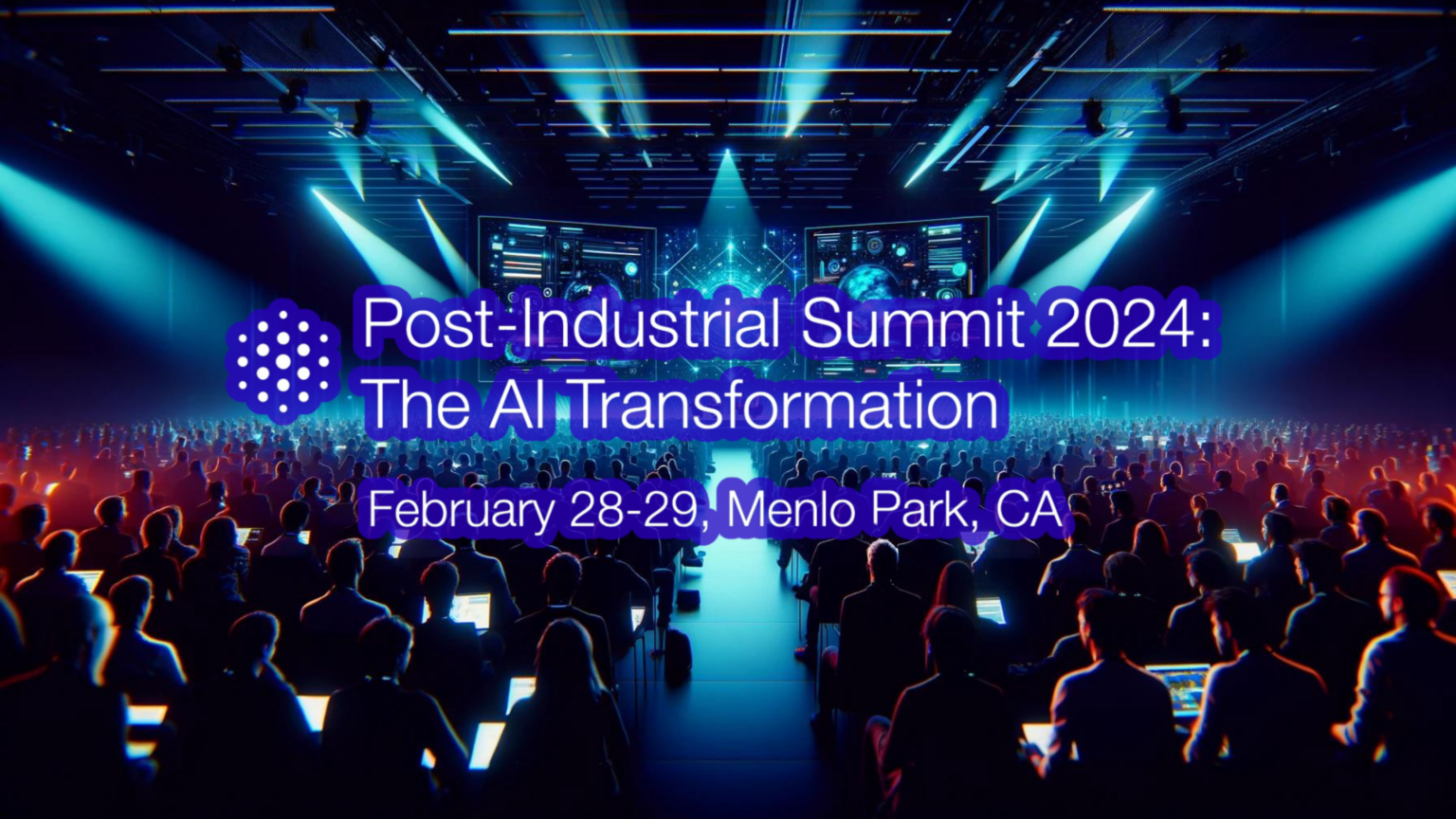 Post-Industrial Summit 2024:
The AI Transformation

February 28-29, Menlo Park, CA